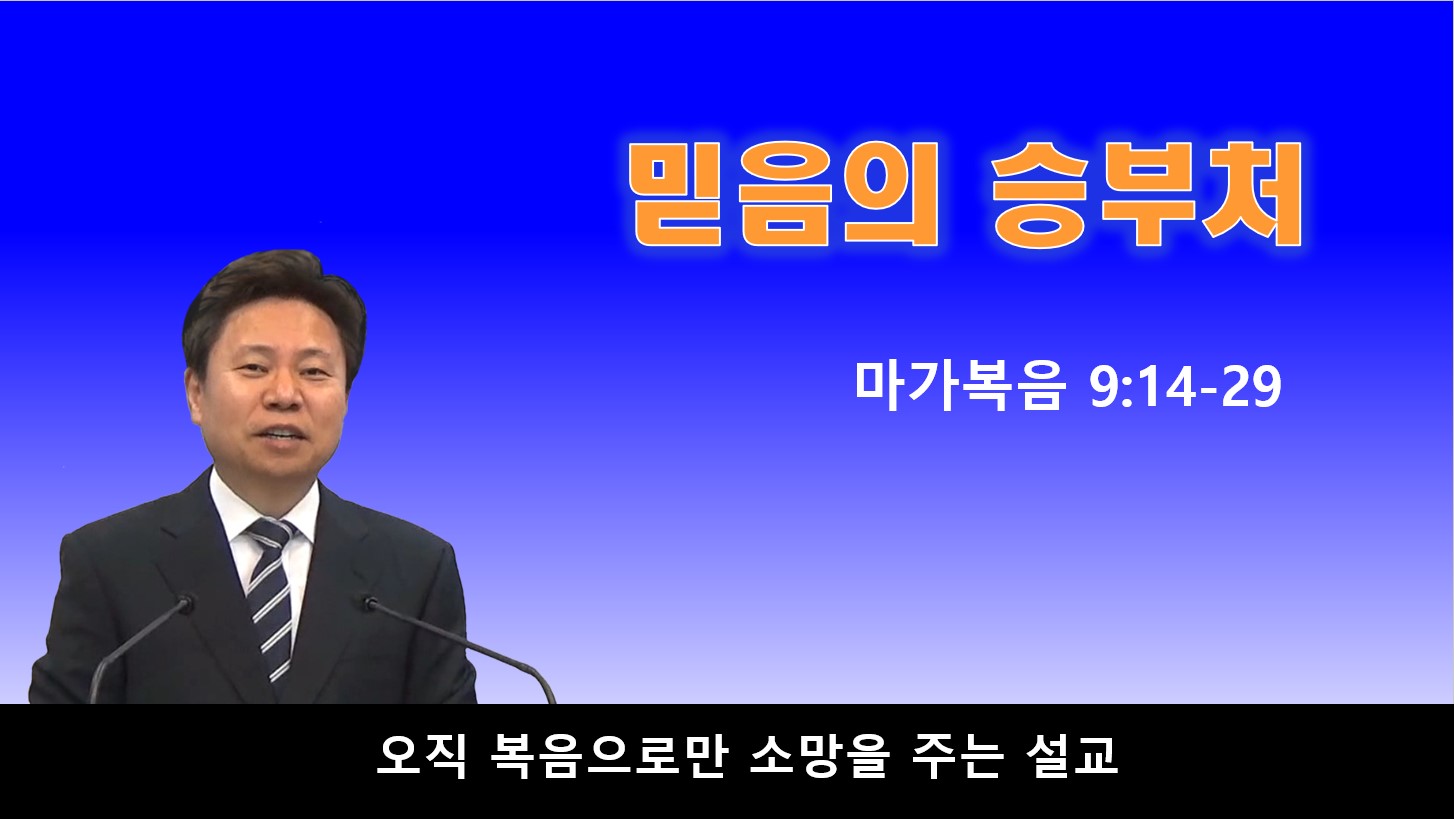 믿음의 승부처

마가복음 9:14-29

오직 복음으로만 소망을 주는 설교